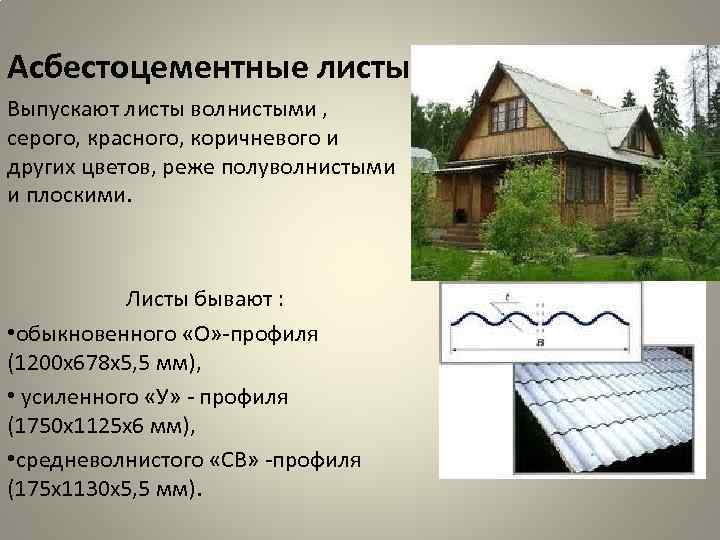 Асбестоцементные листы

Выпускают листы волнистыми , серого, красного, коричневого и других цветов, реже полуволнистыми и плоскими.

Листы бывают :

•обыкновенного «О»-профиля (1200х678х5,5 мм),

• усиленного «У» - профиля (1750х1125х6 мм),

•средневолнистого «СВ» -профиля (175х1130х5,5 мм).

t

B